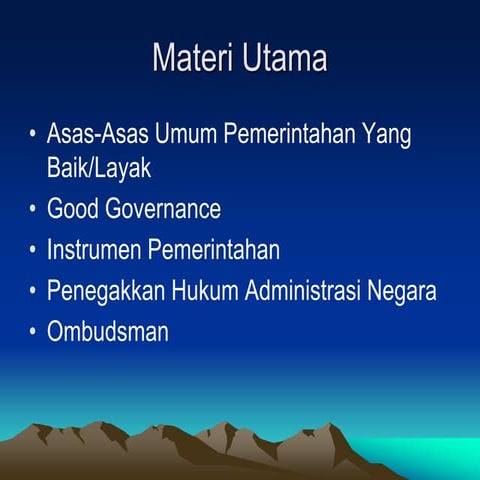 Materi Utama

• Asas-Asas Umum Pemerintahan Yang Baik/Layak
• Good Governance
• Instrumen Pemerintahan
• Penegakkan Hukum Administrasi Negara
• Ombudsman